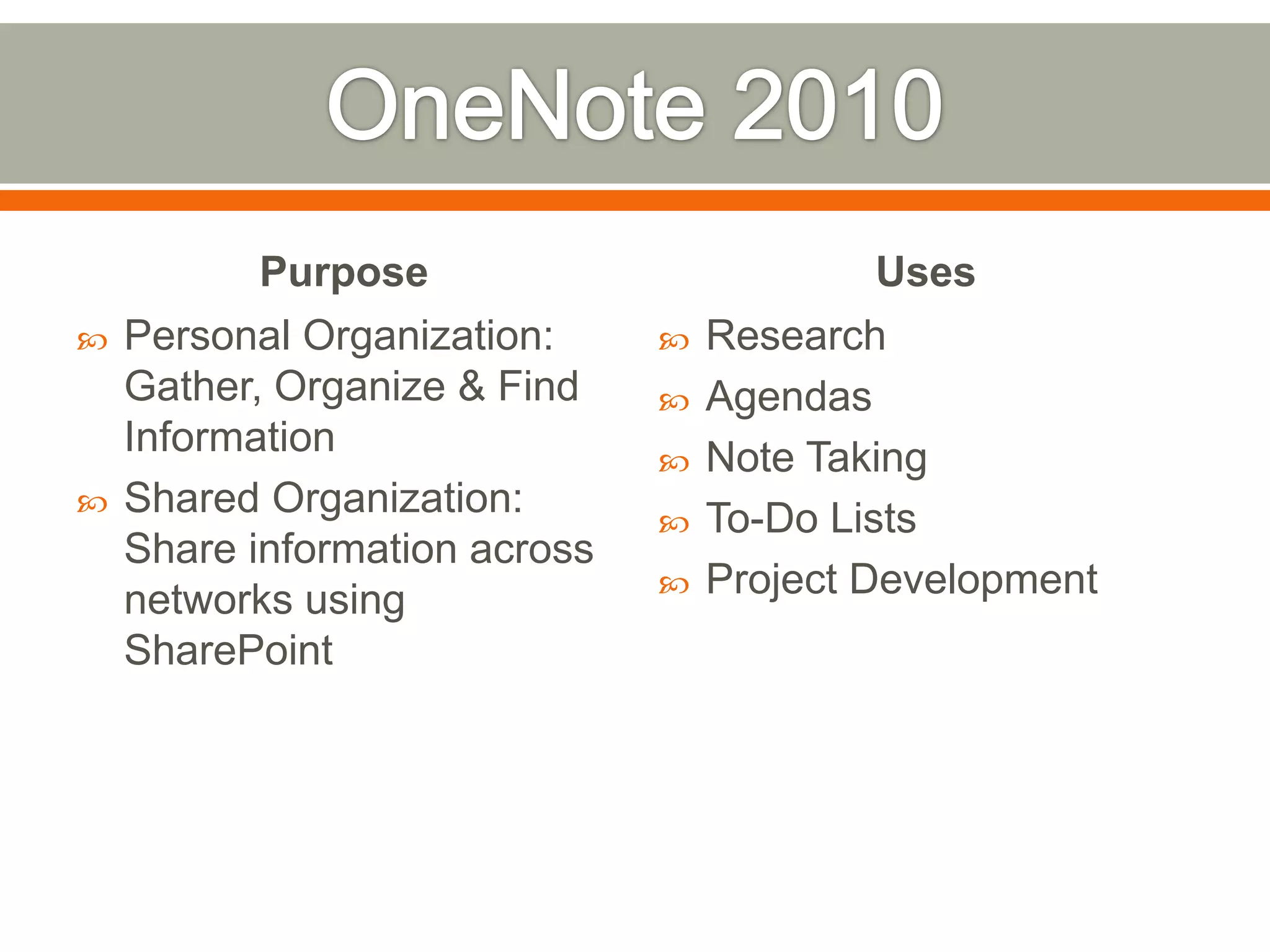 OneNote 2010

Purpose

Personal Organization: Gather, Organize & Find Information

Shared Organization: Share information across networks using SharePoint

Uses

Research

Agendas

Note Taking

To-Do Lists

Project Development